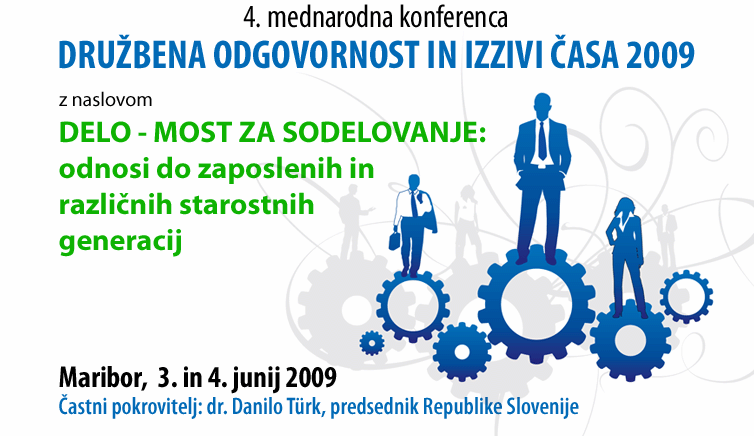 4. mednarodna konferenca
DRUŽBENA ODGOVORNOST IN IZZIVI ČASA 2009

z naslovom
DELO - MOST ZA SODELOVANJE: odnosi do zaposlenih in različnih starostnih generacij

Maribor, 3. in 4. junij 2009
Častni pokrovitelj: dr. Danilo Türk, predsednik Republike Slovenije